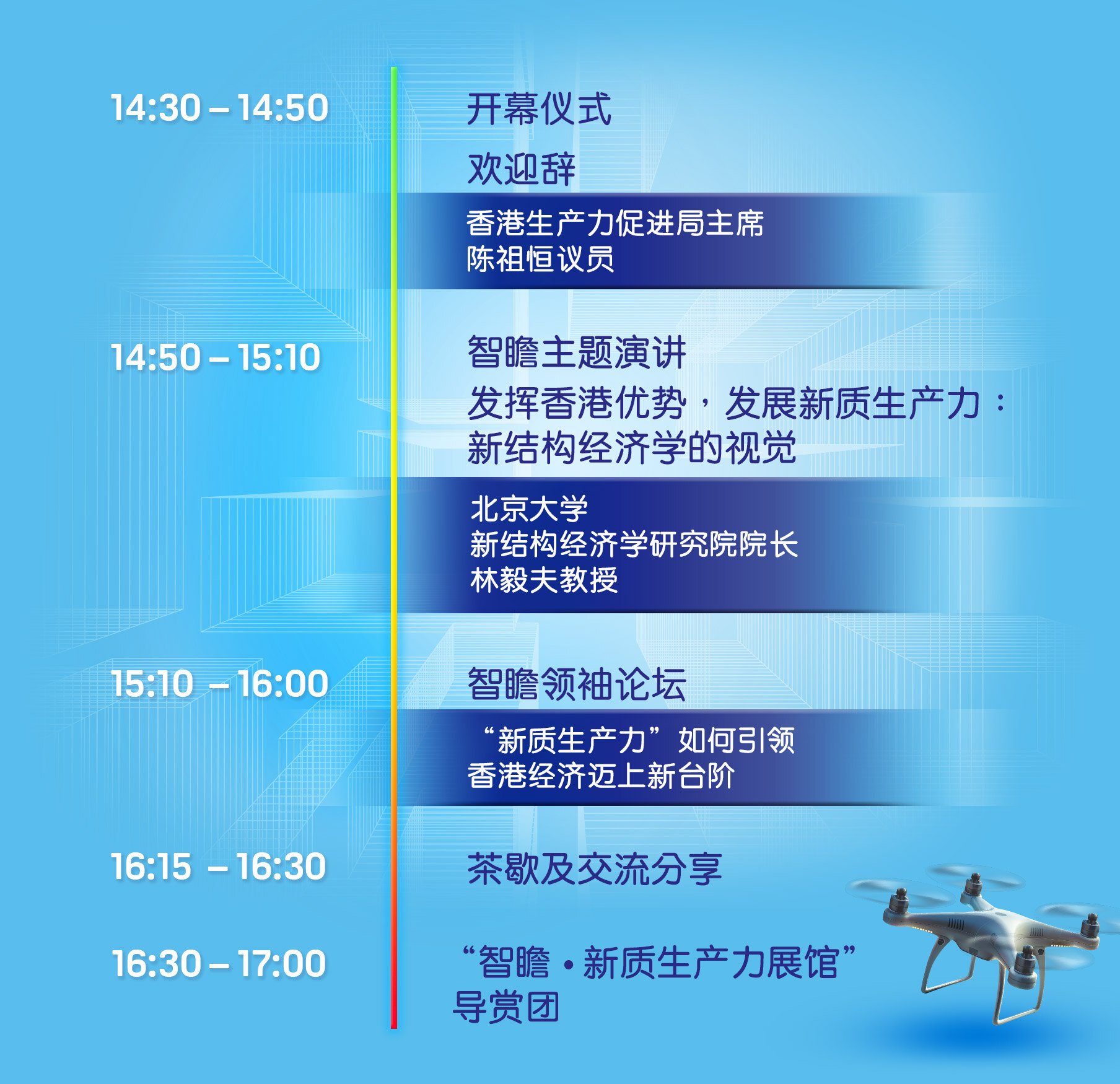 14:30 – 14:50

开幕仪式

欢迎辞

香港生产力促进局主席
陈祖恒议员

14:50 – 15:10

智瞻主题演讲

发挥香港优势，发展新质生产力：
新结构经济学的视觉

北京大学
新结构经济学研究院院长
林毅夫教授

15:10 – 16:00

智瞻领袖论坛

“新质生产力”如何引领
香港经济迈上新台阶

16:15 – 16:30

茶歇及交流分享

16:30 – 17:00

“智瞻 • 新质生产力展馆”
导赏团